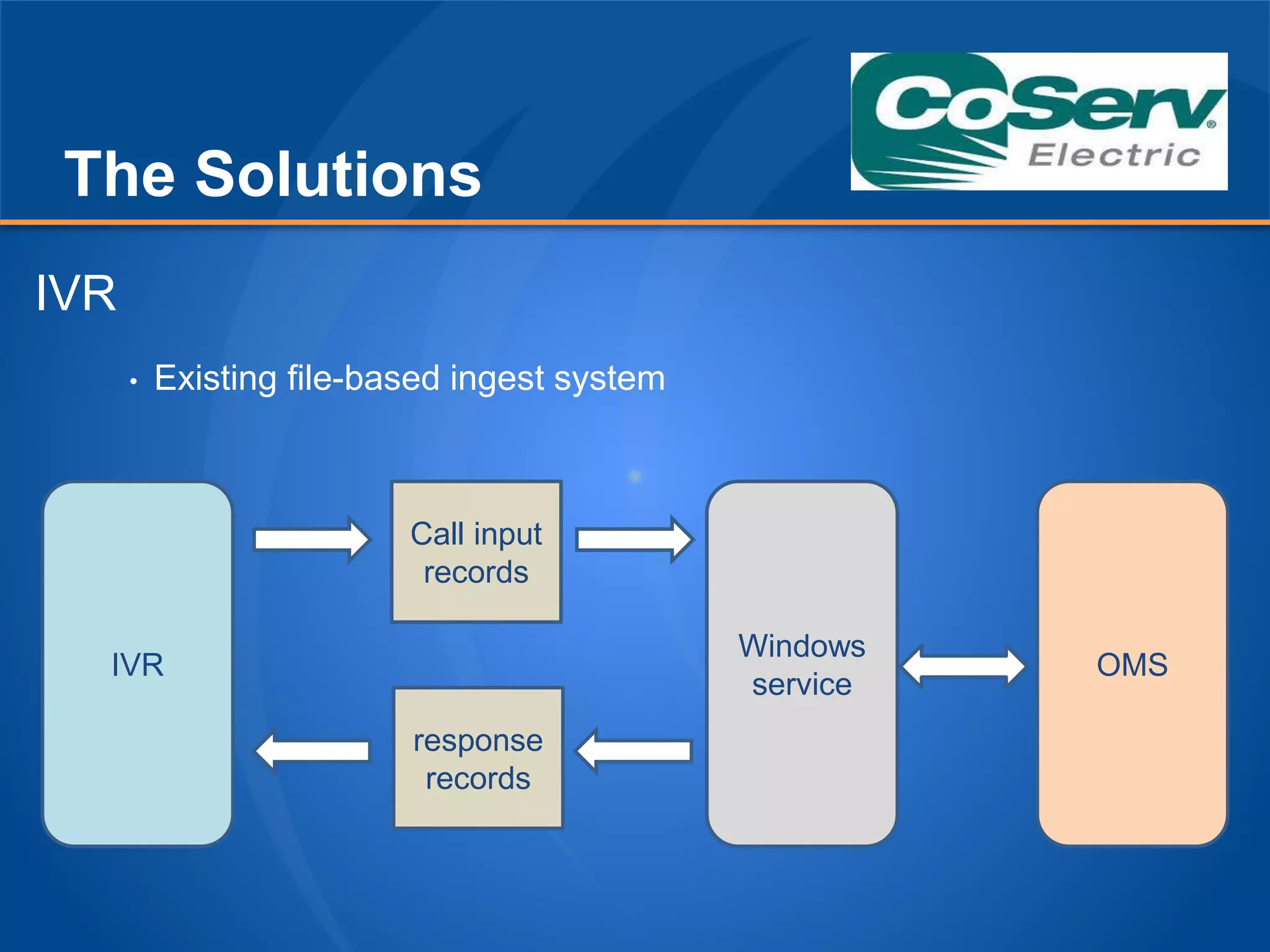 The Solutions

CoServ® Electric

IVR

• Existing file-based ingest system

IVR

Call input records

response records

Windows service

OMS